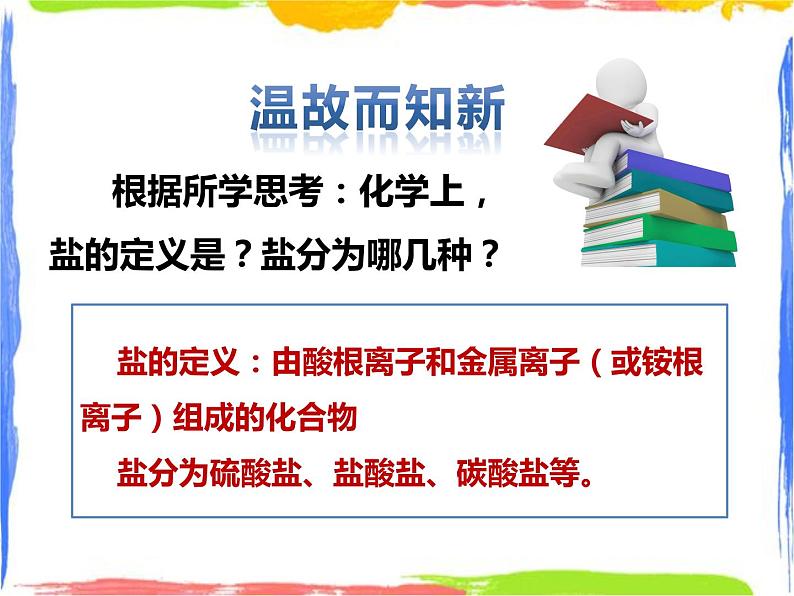 温故而知新

根据所学思考：化学上，盐的定义是？盐分为哪几种？

盐的定义：由酸根离子和金属离子（或铵根离子）组成的化合物

盐分为硫酸盐、盐酸盐、碳酸盐等。